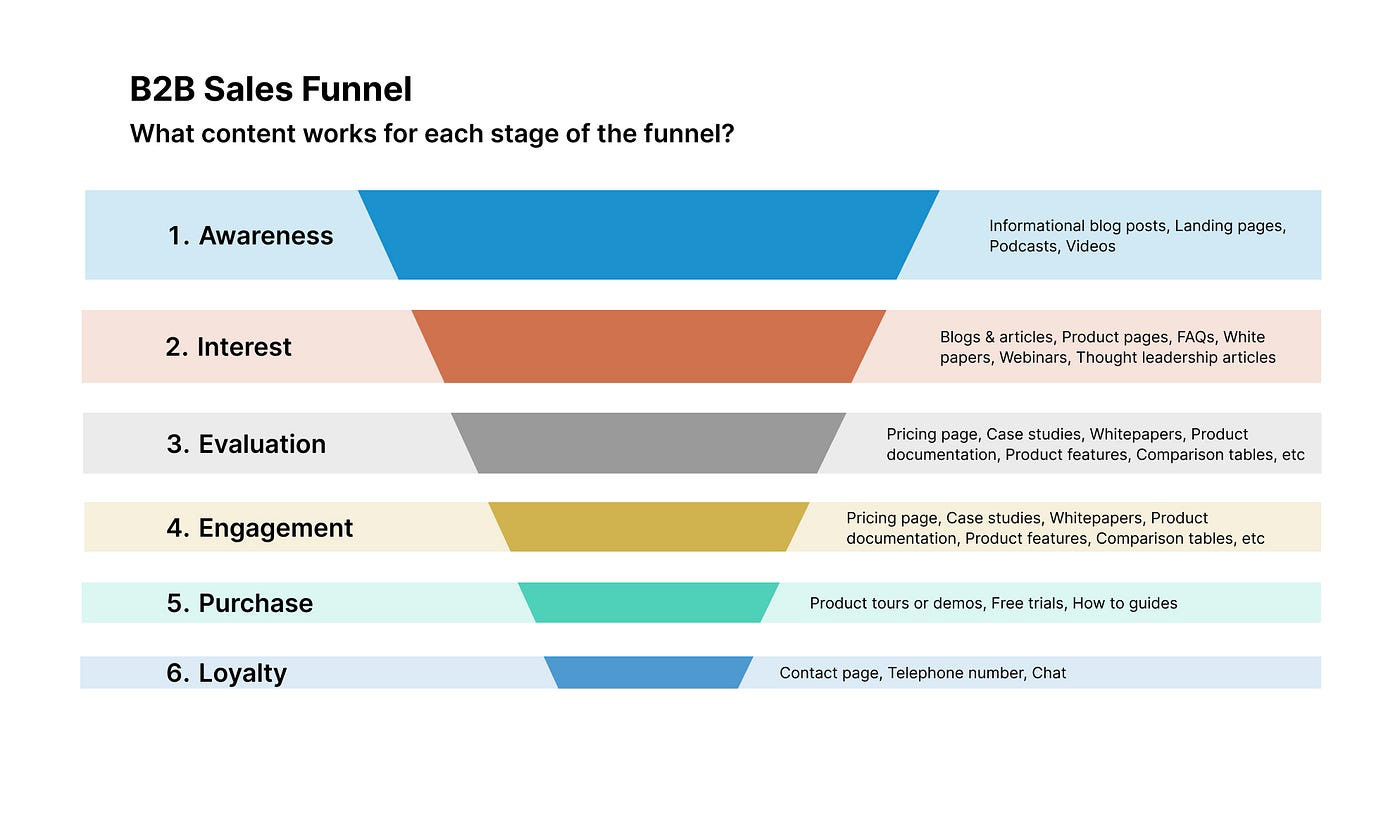 B2B Sales Funnel

What content works for each stage of the funnel?

1. Awareness

Informational blog posts, Landing pages, Podcasts, Videos

2. Interest

Blogs & articles, Product pages, FAQs, White papers, Webinars, Thought leadership articles

3. Evaluation

Pricing page, Case studies, Whitepapers, Product documentation, Product features, Comparison tables, etc

4. Engagement

Pricing page, Case studies, Whitepapers, Product documentation, Product features, Comparison tables, etc

5. Purchase

Product tours or demos, Free trials, How to guides

6. Loyalty

Contact page, Telephone number, Chat